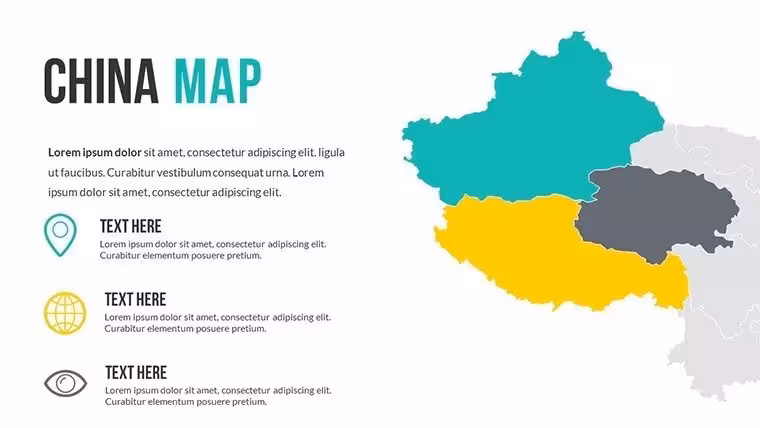 CHINA MAP

Lorem ipsum dolor sit amet, consectetur adipiscing elit. ligula ut faucibus. Curabitur vestibulum consequat urna. Lorem ipsum dolor sit amet, consectetur adipiscing elit.

TEXT HERE
Lorem ipsum dolor sit amet, consectetur adipiscing elit. Curabitur elementum posuere pretium.

TEXT HERE
Lorem ipsum dolor sit amet, consectetur adipiscing elit. Curabitur elementum posuere pretium.

TEXT HERE
Lorem ipsum dolor sit amet, consectetur adipiscing elit. Curabitur elementum posuere pretium.